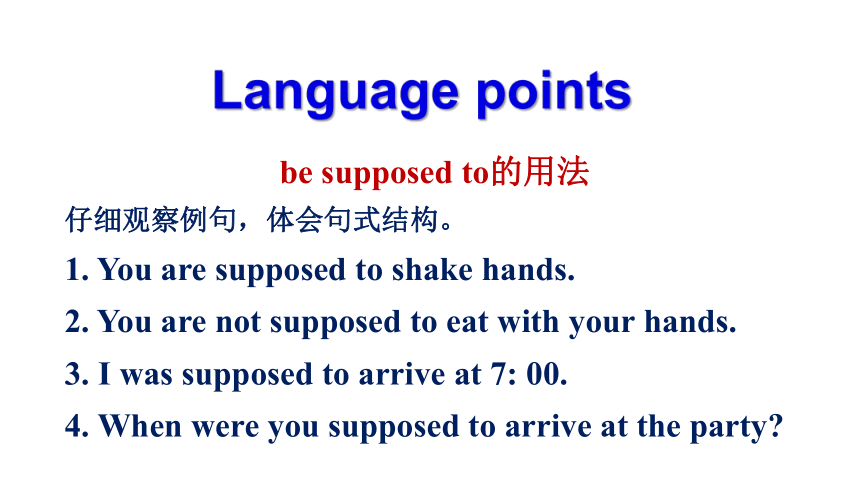 Language points

be supposed to的用法

仔细观察例句，体会句式结构。

1. You are supposed to shake hands.

2. You are not supposed to eat with your hands.

3. I was supposed to arrive at 7: 00.

4. When were you supposed to arrive at the party?